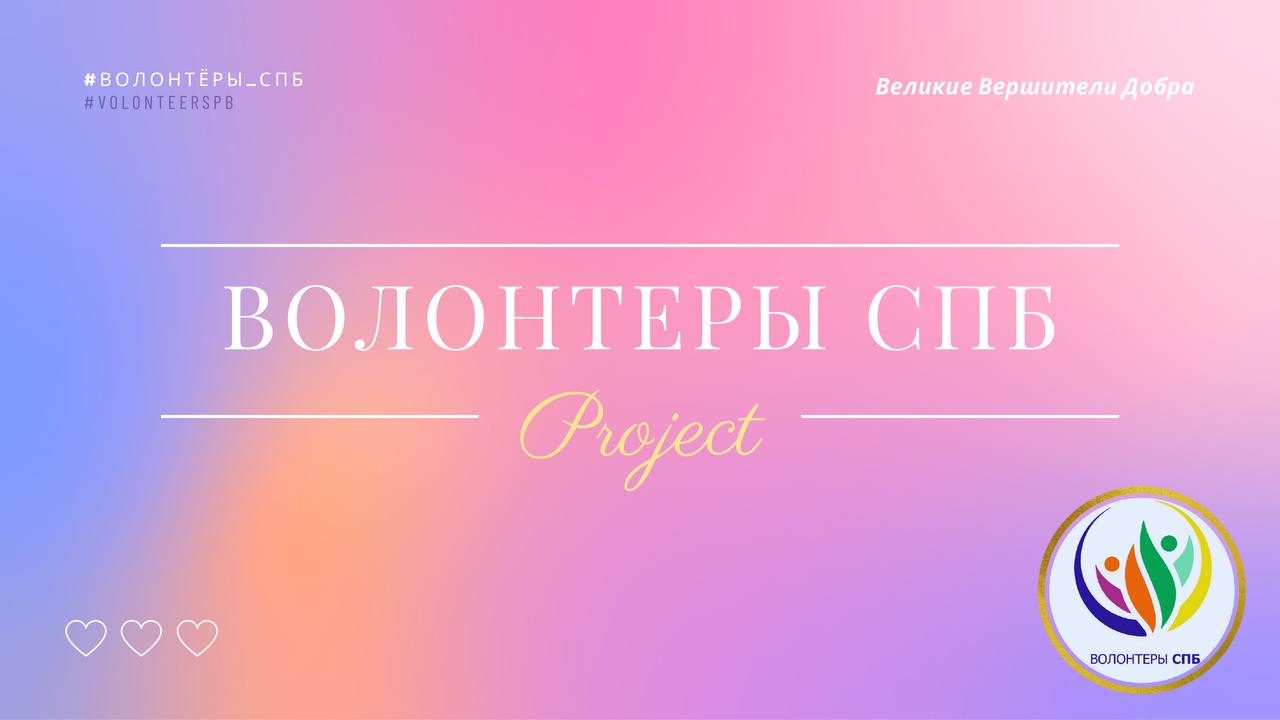 #ВОЛОНТЁРЫ_СПБ
#VOLONTEERSPB

Великие Вершители Добра

ВОЛОНТЕРЫ СПБ

Project

ВОЛОНТЕРЫ СПБ